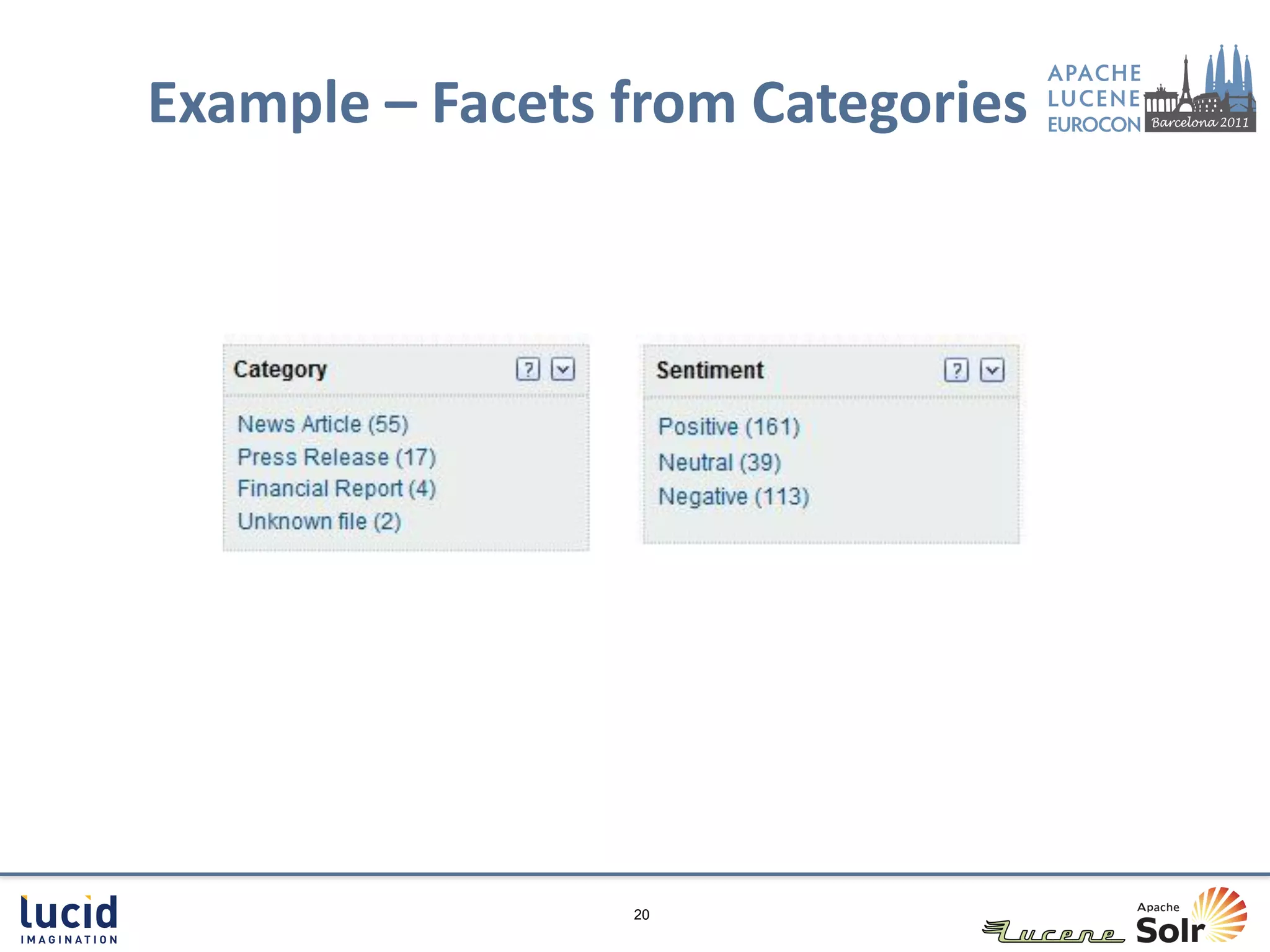 Example – Facets from Categories

APACHE LUCENE EUROCON Barcelona 2011

Category ? 
News Article (55)
Press Release (17)
Financial Report (4)
Unknown file (2)

Sentiment ?
Positive (161)
Neutral (39)
Negative (113)

lucid IMAGINATION

20

Lucene Apache Solr